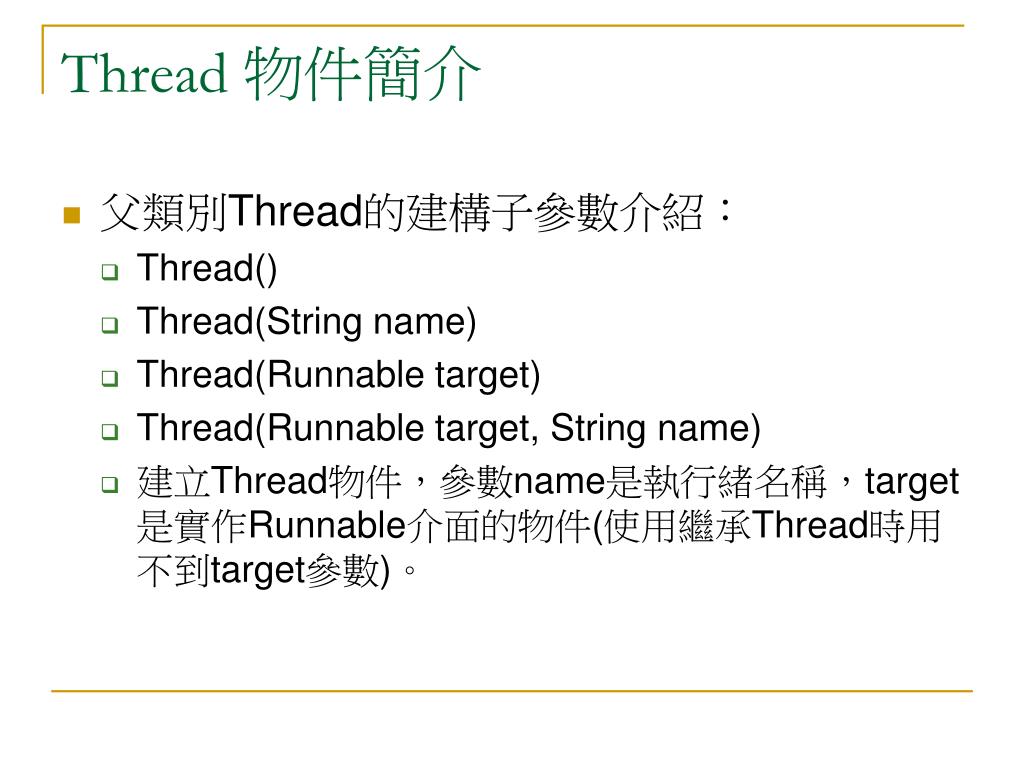 Thread 物件簡介

父類別Thread的建構子參數介紹：

Thread()

Thread(String name)

Thread(Runnable target)

Thread(Runnable target, String name)

建立Thread物件，參數name是執行緒名稱，target是實作Runnable介面的物件(使用繼承Thread時用不到target參數)。